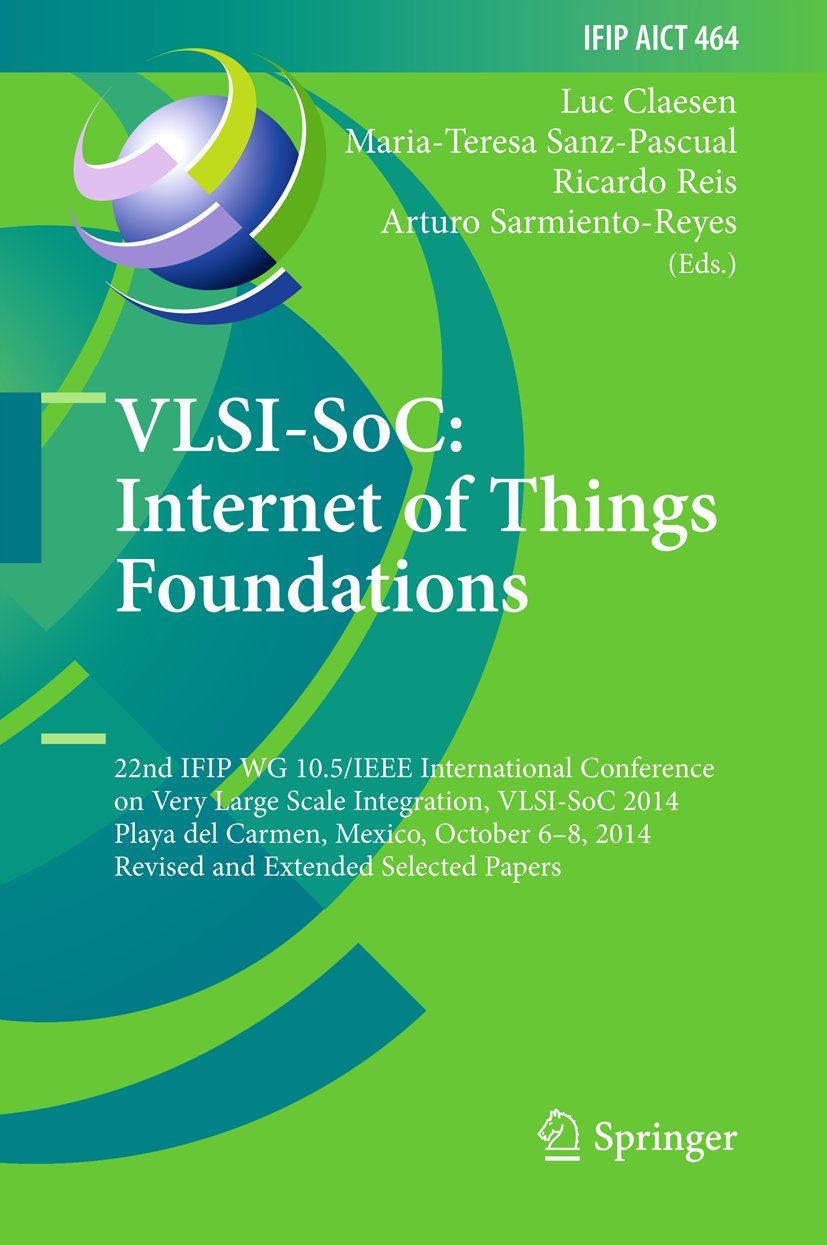 IFIP AICT 464

Luc Claesen
Maria-Teresa Sanz-Pascual
Ricardo Reis
Arturo Sarmiento-Reyes
(Eds.)

VLSI-SoC: Internet of Things Foundations

22nd IFIP WG 10.5/IEEE International Conference on Very Large Scale Integration, VLSI-SoC 2014
Playa del Carmen, Mexico, October 6–8, 2014
Revised and Extended Selected Papers

Springer